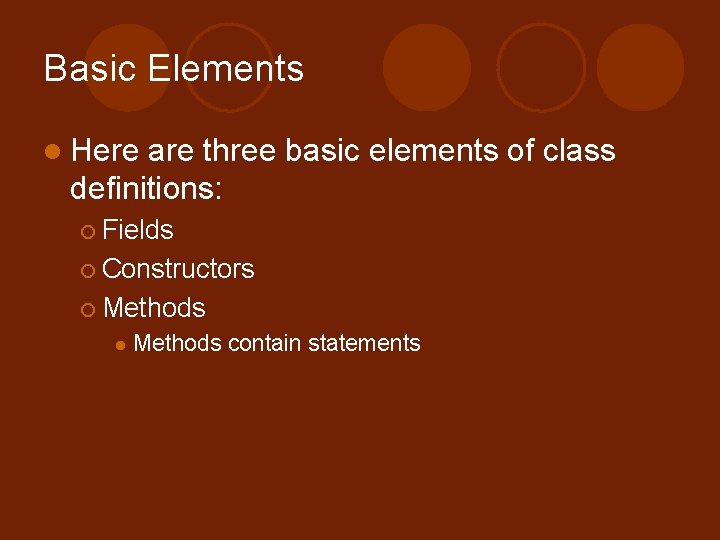 Basic Elements

Here are three basic elements of class definitions:

Fields

Constructors

Methods

Methods contain statements